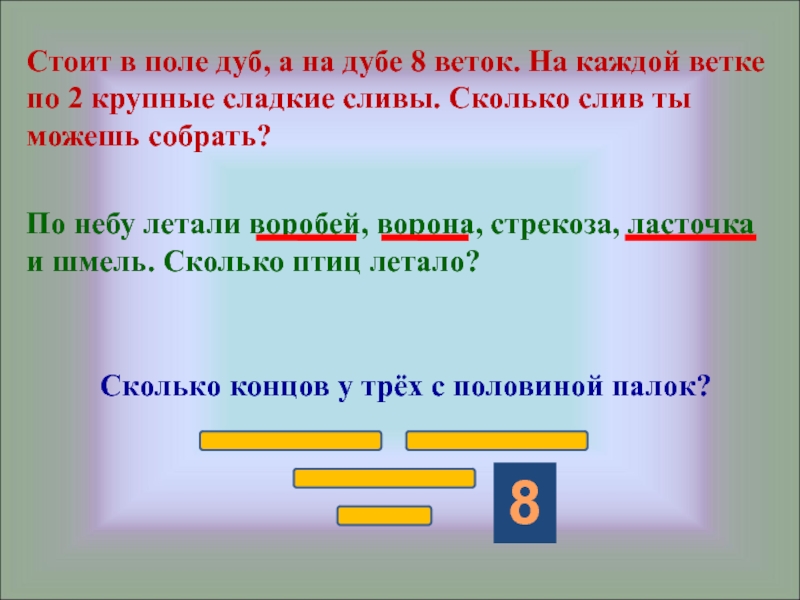 Стоит в поле дуб, а на дубе 8 веток. На каждой ветке по 2 крупные сладкие сливы. Сколько слив ты можешь собрать?

По небу летали воробей, ворона, стрекоза, ласточка и шмель. Сколько птиц летало?

Сколько концов у трёх с половиной палок?

8